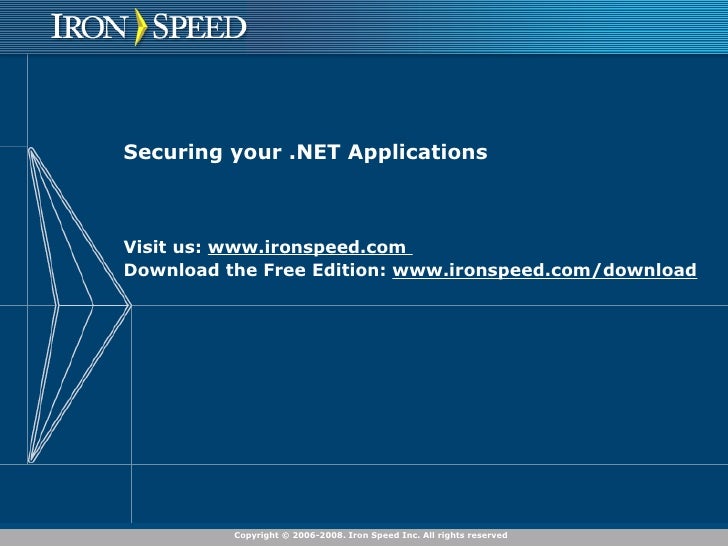 IRON SPEED

Securing your .NET Applications

Visit us: www.ironspeed.com
Download the Free Edition: www.ironspeed.com/download

Copyright © 2006-2008. Iron Speed Inc. All rights reserved